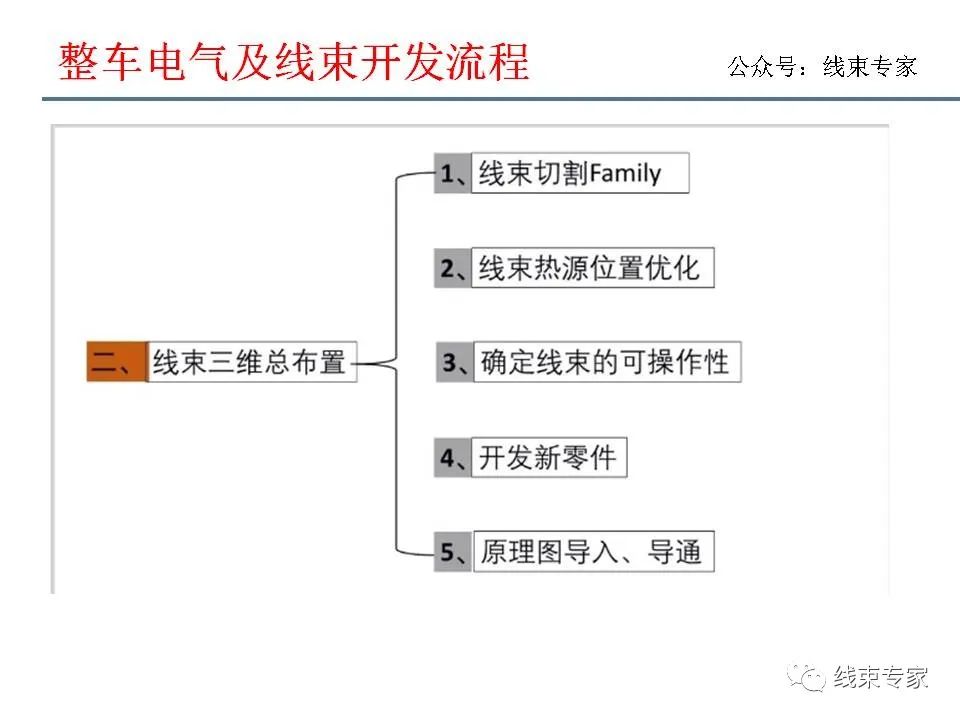 整车电气及线束开发流程

公众号：线束专家

二、线束三维总布置

1、线束切割Family

2、线束热源位置优化

3、确定线束的可操作性

4、开发新零件

5、原理图导入、导通

线束专家